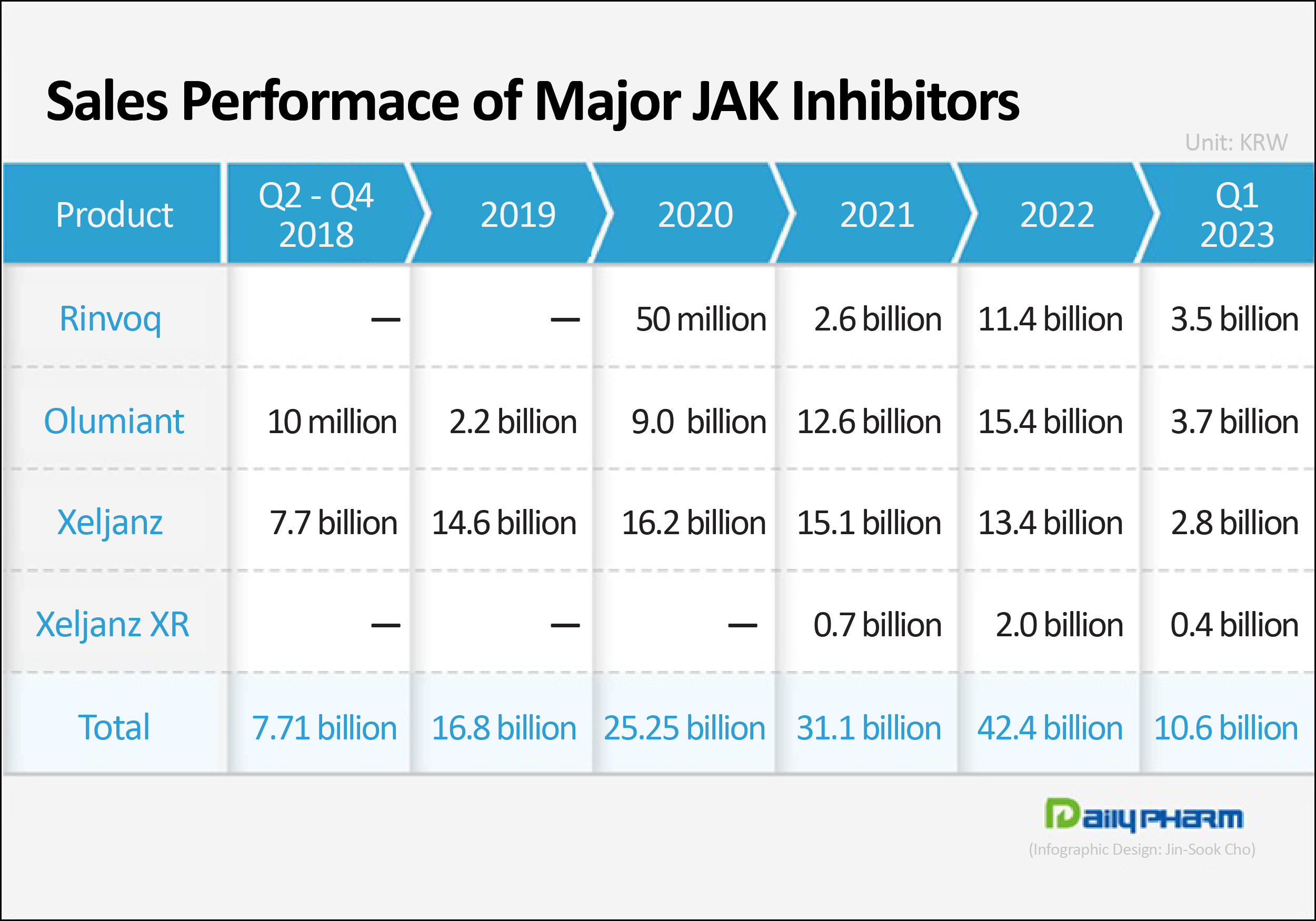 Sales Performace of Major JAK Inhibitors

Unit: KRW

| Product | Q2 - Q4 2018 | 2019 | 2020 | 2021 | 2022 | Q1 2023 |
|---|---|---|---|---|---|---|
| Rinvoq | — | — | 50 million | 2.6 billion | 11.4 billion | 3.5 billion |
| Olumiant | 10 million | 2.2 billion | 9.0 billion | 12.6 billion | 15.4 billion | 3.7 billion |
| Xeljanz | 7.7 billion | 14.6 billion | 16.2 billion | 15.1 billion | 13.4 billion | 2.8 billion |
| Xeljanz XR | — | — | — | 0.7 billion | 2.0 billion | 0.4 billion |
| Total | 7.71 billion | 16.8 billion | 25.25 billion | 31.1 billion | 42.4 billion | 10.6 billion |

Daily PHARM
(Infographic Design: Jin-Sook Cho)